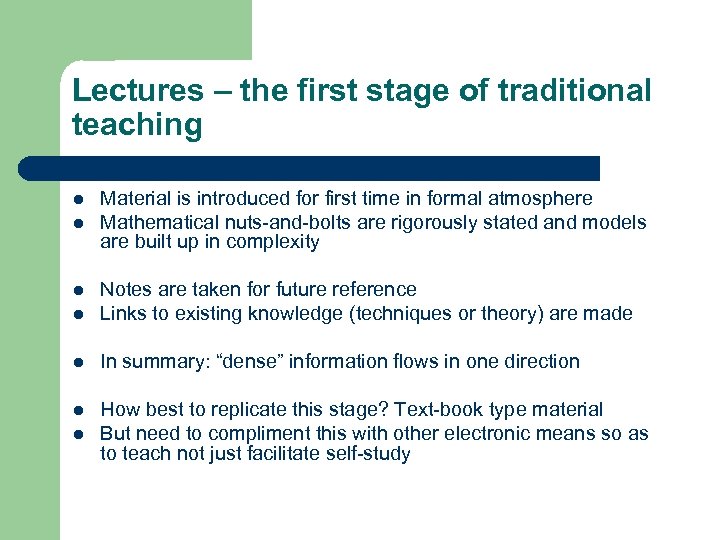 Lectures – the first stage of traditional teaching

- Material is introduced for first time in formal atmosphere
- Mathematical nuts-and-bolts are rigorously stated and models are built up in complexity

- Notes are taken for future reference
- Links to existing knowledge (techniques or theory) are made

- In summary: “dense” information flows in one direction

- How best to replicate this stage? Text-book type material
- But need to compliment this with other electronic means so as to teach not just facilitate self-study